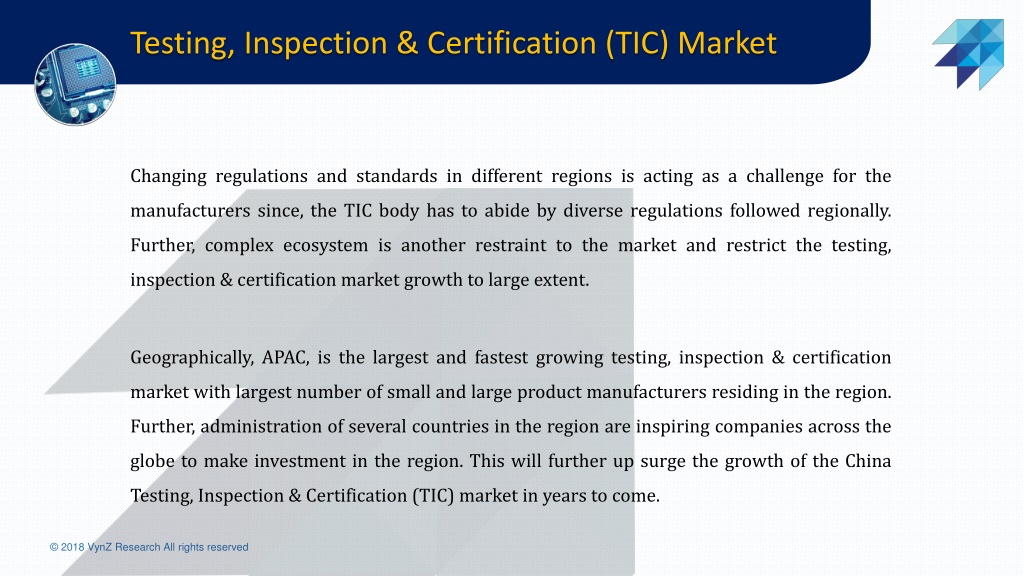 Testing, Inspection & Certification (TIC) Market

Changing regulations and standards in different regions is acting as a challenge for the manufacturers since, the TIC body has to abide by diverse regulations followed regionally. Further, complex ecosystem is another restraint to the market and restrict the testing, inspection & certification market growth to large extent.

Geographically, APAC, is the largest and fastest growing testing, inspection & certification market with largest number of small and large product manufacturers residing in the region. Further, administration of several countries in the region are inspiring companies across the globe to make investment in the region. This will further up surge the growth of the China Testing, Inspection & Certification (TIC) market in years to come.

© 2018 VynZ Research All rights reserved